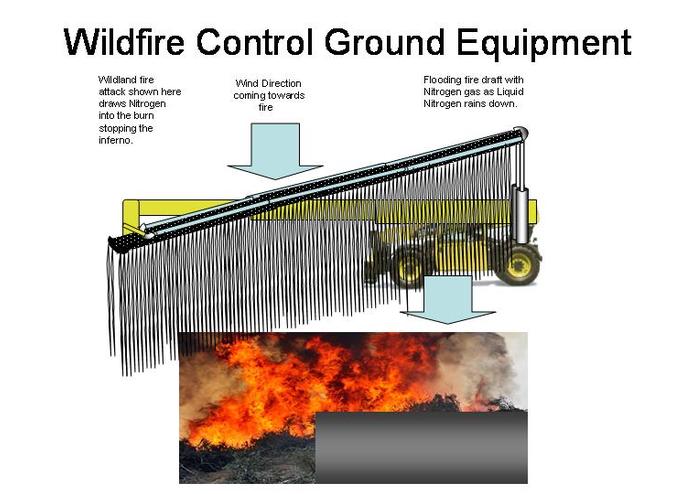 Wildfire Control Ground Equipment

Wildland fire attack shown here draws Nitrogen into the burn stopping the inferno.

Wind Direction coming towards fire

Flooding fire draft with Nitrogen gas as Liquid Nitrogen rains down.